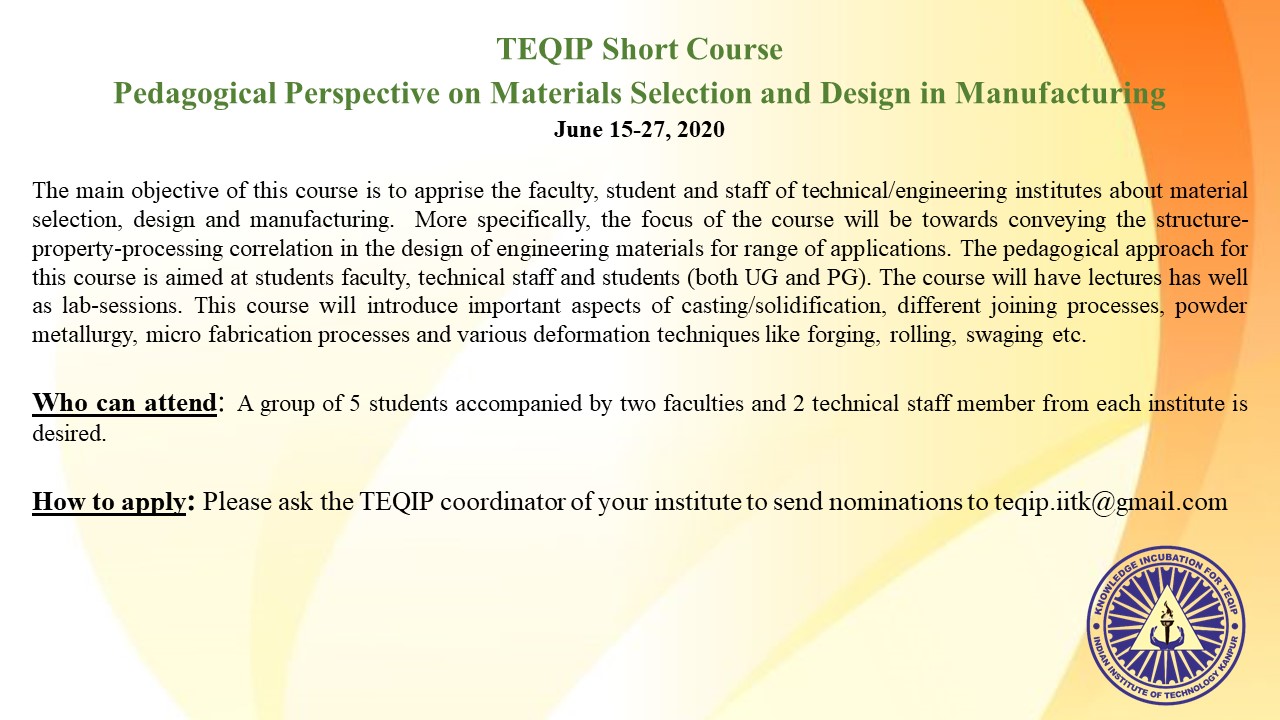 TEQIP Short Course
Pedagogical Perspective on Materials Selection and Design in Manufacturing
June 15-27, 2020

The main objective of this course is to apprise the faculty, student and staff of technical/engineering institutes about material selection, design and manufacturing. More specifically, the focus of the course will be towards conveying the structure-property-processing correlation in the design of engineering materials for range of applications. The pedagogical approach for this course is aimed at students faculty, technical staff and students (both UG and PG). The course will have lectures has well as lab-sessions. This course will introduce important aspects of casting/solidification, different joining processes, powder metallurgy, micro fabrication processes and various deformation techniques like forging, rolling, swaging etc.

Who can attend: A group of 5 students accompanied by two faculties and 2 technical staff member from each institute is desired.

How to apply: Please ask the TEQIP coordinator of your institute to send nominations to teqip.iitk@gmail.com

KNOWLEDGE INCUBATION FOR TEQIP
INDIAN INSTITUTE OF TECHNOLOGY KANPUR